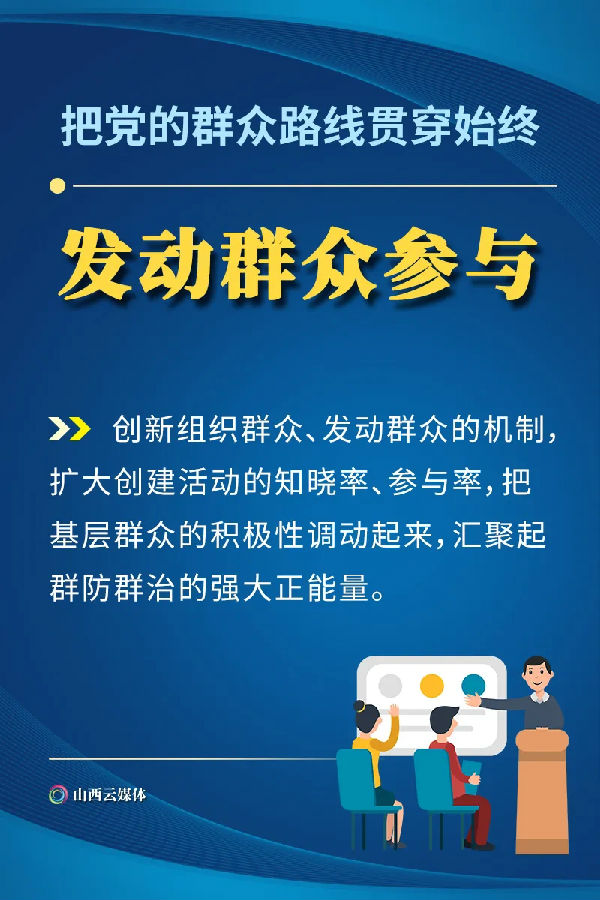 把党的群众路线贯穿始终

发动群众参与

创新组织群众、发动群众的机制，扩大创建活动的知晓率、参与率，把基层群众的积极性调动起来，汇聚起群防群治的强大正能量。

山西云媒体